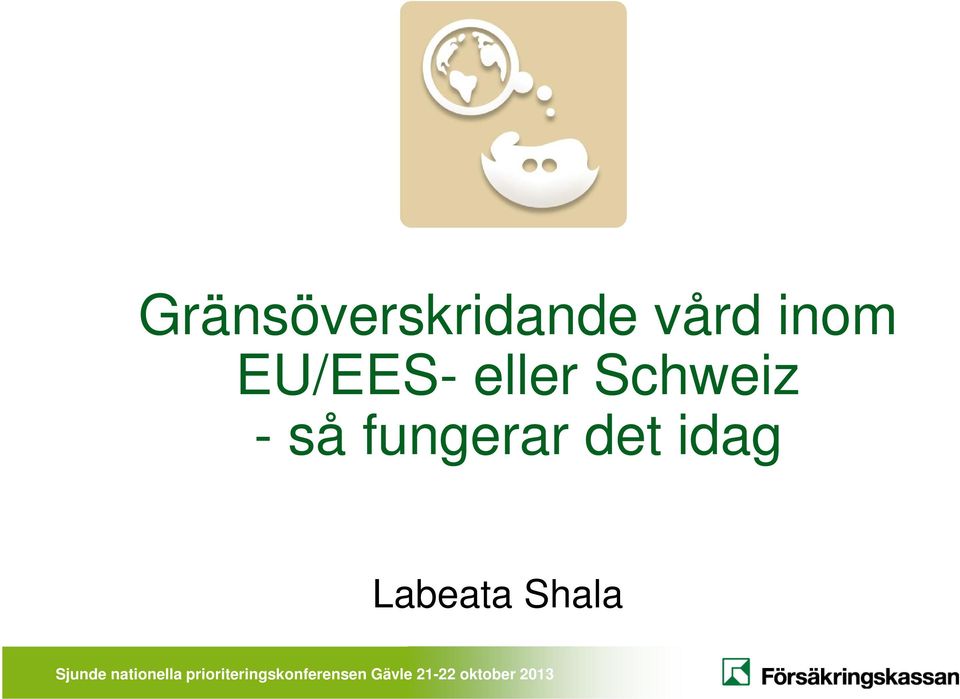 Gränsöverskridande vård inom EU/EES- eller Schweiz - så fungerar det idag

Labeata Shala

Sjunde nationella prioriteringskonferensen Gävle 21-22 oktober 2013

Försäkringskassan